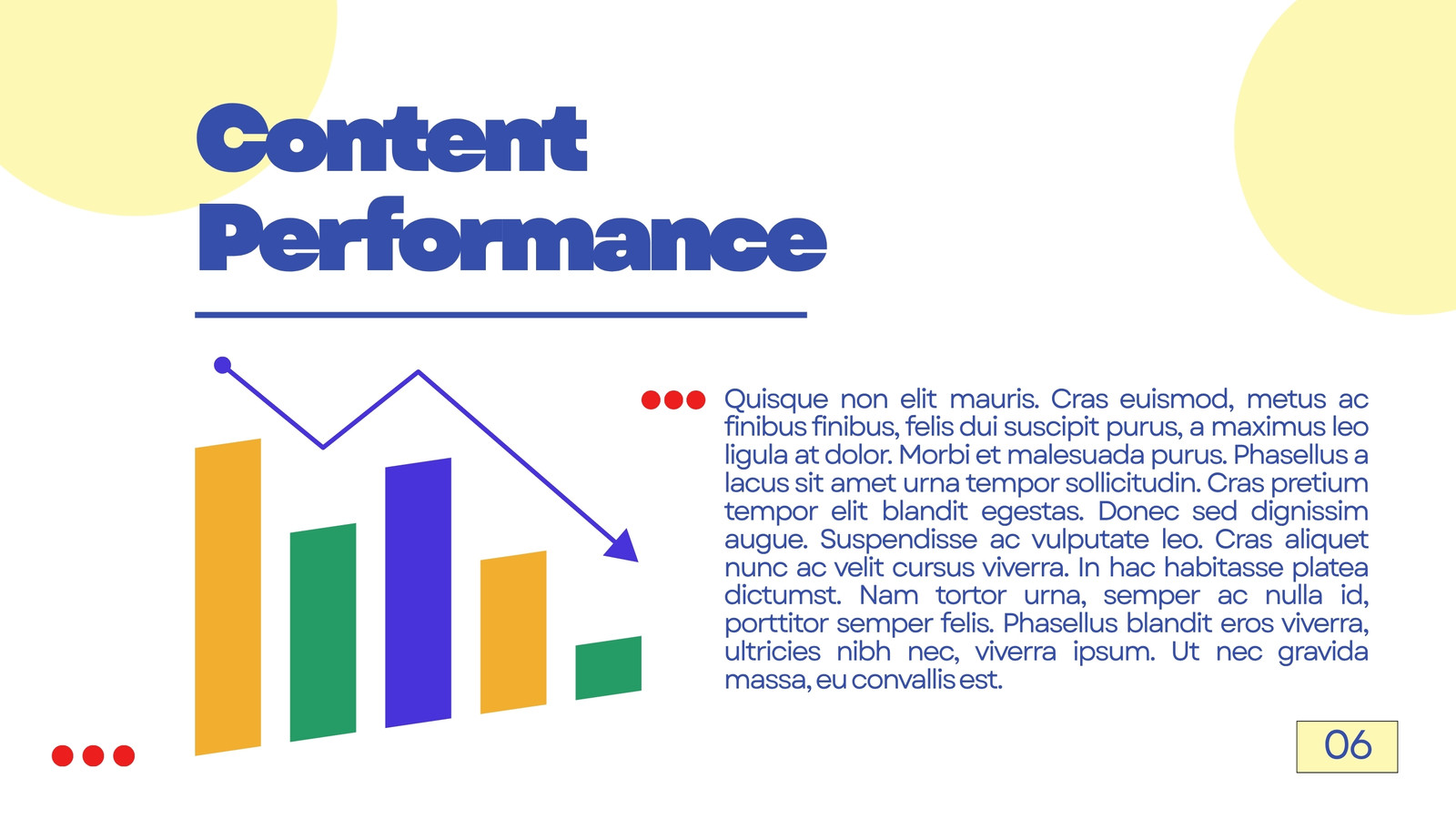 Content Performance

Quisque non elit mauris. Cras euismod, metus ac finibus finibus, felis dui suscipit purus, a maximus leo ligula at dolor. Morbi et malesuada purus. Phasellus a lacus sit amet urna tempor sollicitudin. Cras pretium tempor elit blandit egestas. Donec sed dignissim augue. Suspendisse ac vulputate leo. Cras aliquet nunc ac velit cursus viverra. In hac habitasse platea dictumst. Nam tortor urna, semper ac nulla id, porttitor semper felis. Phasellus blandit eros viverra, ultricies nibh nec, viverra ipsum. Ut nec gravida massa, eu convallis est.

06